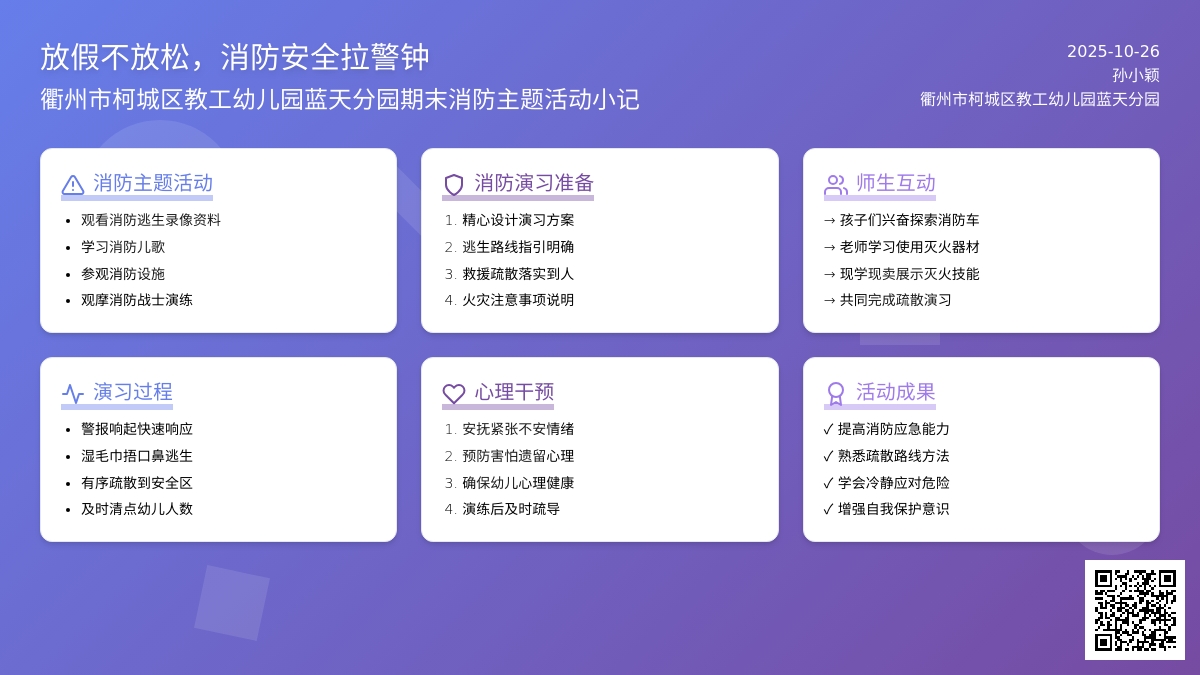 放假不放松，消防安全拉警钟
衢州市柯城区教工幼儿园蓝天分园期末消防主题活动小记

2025-10-26
孙小颖
衢州市柯城区教工幼儿园蓝天分园

消防主题活动
- 观看消防逃生录像资料
- 学习消防儿歌
- 参观消防设施
- 观摩消防战士演练

消防演习准备
1. 精心设计演习方案
2. 逃生路线指引明确
3. 救援疏散落实到人
4. 火灾注意事项说明

师生互动
→ 孩子们兴奋探索消防车
→ 老师学习使用灭火器材
→ 现学现卖展示灭火技能
→ 共同完成疏散演习

演习过程
- 警报响起快速响应
- 湿毛巾捂口鼻逃生
- 有序疏散到安全区
- 及时清点幼儿人数

心理干预
1. 安抚紧张不安情绪
2. 预防害怕遗留心理
3. 确保幼儿心理健康
4. 演练后及时疏导

活动成果
✓ 提高消防应急能力
✓ 熟悉疏散路线方法
✓ 学会冷静应对危险
✓ 增强自我保护意识